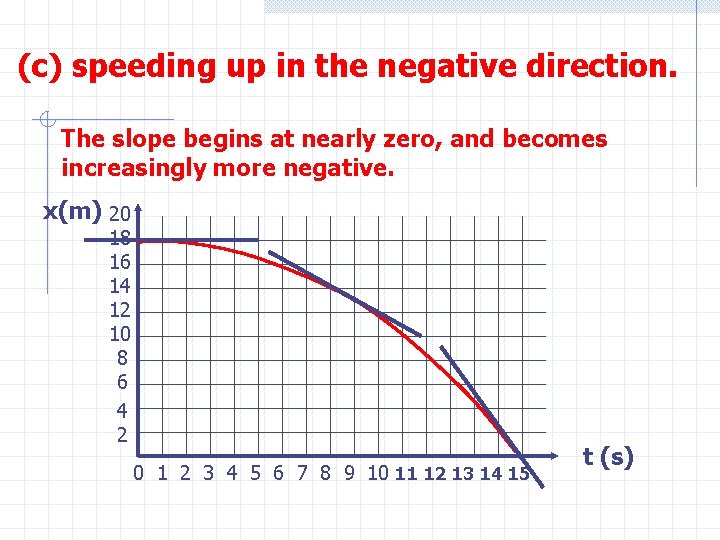 (c) speeding up in the negative direction.

The slope begins at nearly zero, and becomes increasingly more negative.

x(m)

20
18
16
14
12
10
8
6
4
2

0 1 2 3 4 5 6 7 8 9 10 11 12 13 14 15

t (s)